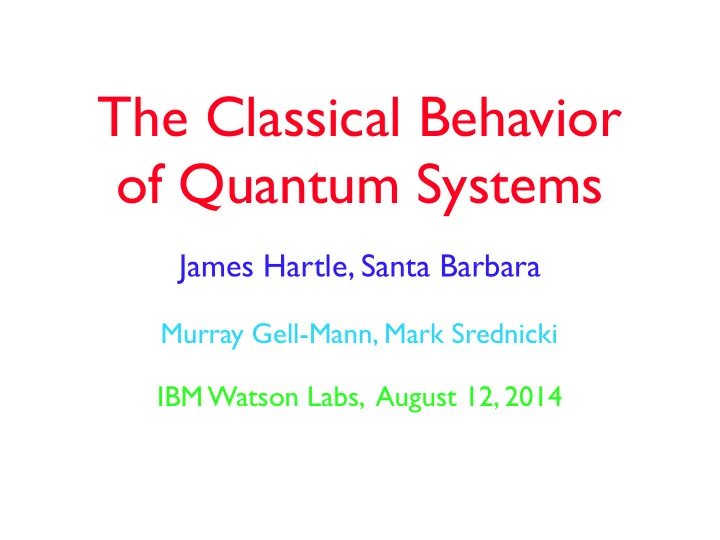 The Classical Behavior of Quantum Systems

James Hartle, Santa Barbara

Murray Gell-Mann, Mark Srednicki

IBM Watson Labs, August 12, 2014